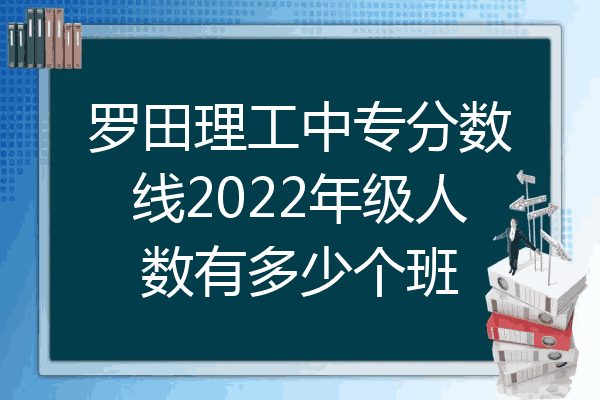 罗田理工中专分数线2022年级人数有多少个班